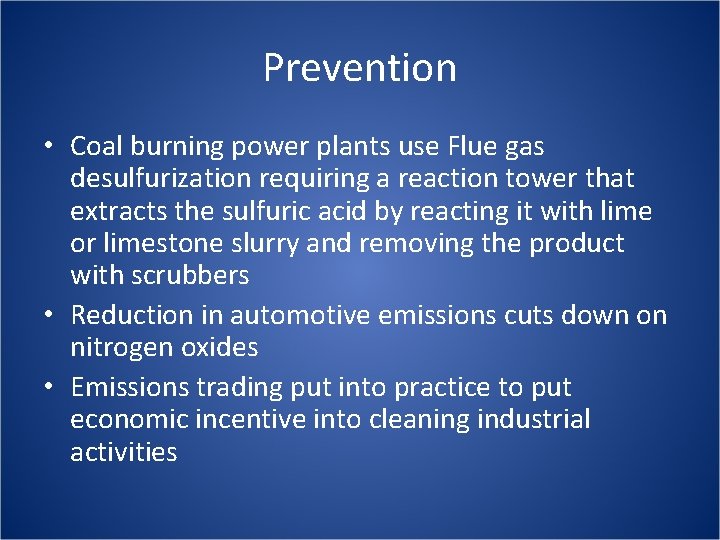 Prevention

• Coal burning power plants use Flue gas desulfurization requiring a reaction tower that extracts the sulfuric acid by reacting it with lime or limestone slurry and removing the product with scrubbers

• Reduction in automotive emissions cuts down on nitrogen oxides

• Emissions trading put into practice to put economic incentive into cleaning industrial activities